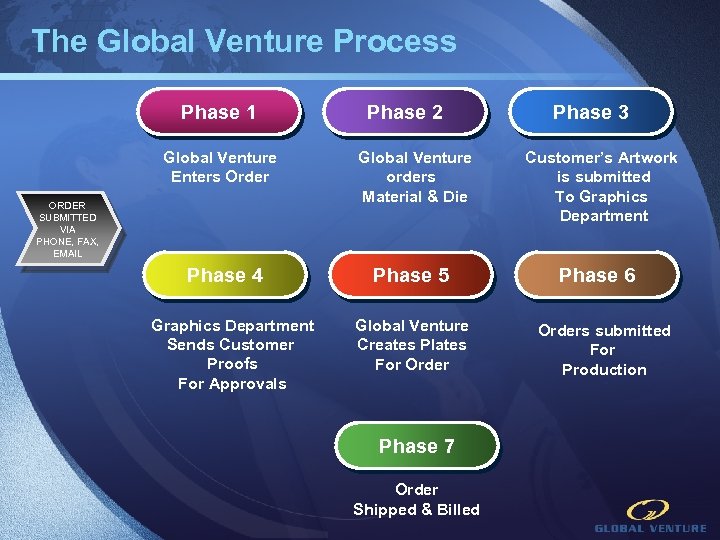 The Global Venture Process

ORDER SUBMITTED VIA PHONE, FAX, EMAIL

Phase 1

Global Venture Enters Order

Phase 2

Global Venture orders Material & Die

Phase 3

Customer's Artwork is submitted To Graphics Department

Phase 4

Graphics Department Sends Customer Proofs For Approvals

Phase 5

Global Venture Creates Plates For Order

Phase 6

Orders submitted For Production

Phase 7

Order Shipped & Billed

GLOBAL VENTURE